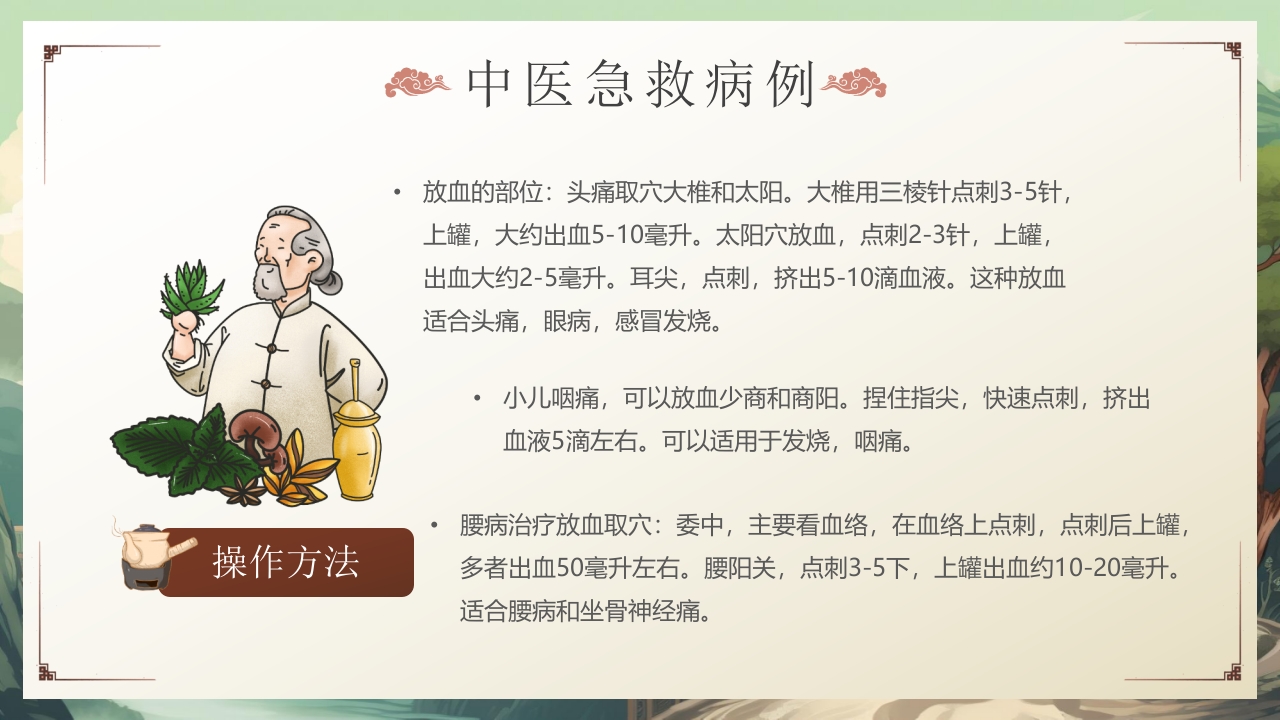 中医急救病例

• 放血的部位：头痛取穴大椎和太阳。大椎用三棱针点刺3-5针，上罐，大约出血5-10毫升。太阳穴放血，点刺2-3针，上罐，出血大约2-5毫升。耳尖，点刺，挤出5-10滴血液。这种放血适合头痛，眼病，感冒发烧。

• 小儿咽痛，可以放血少商和商阳。捏住指尖，快速点刺，挤出血液5滴左右。可以适用于发烧，咽痛。

• 腰病治疗放血取穴：委中，主要看血络，在血络上点刺，点刺后上罐，多者出血50毫升左右。腰阳关，点刺3-5下，上罐出血约10-20毫升。适合腰病和坐骨神经痛。

操作方法